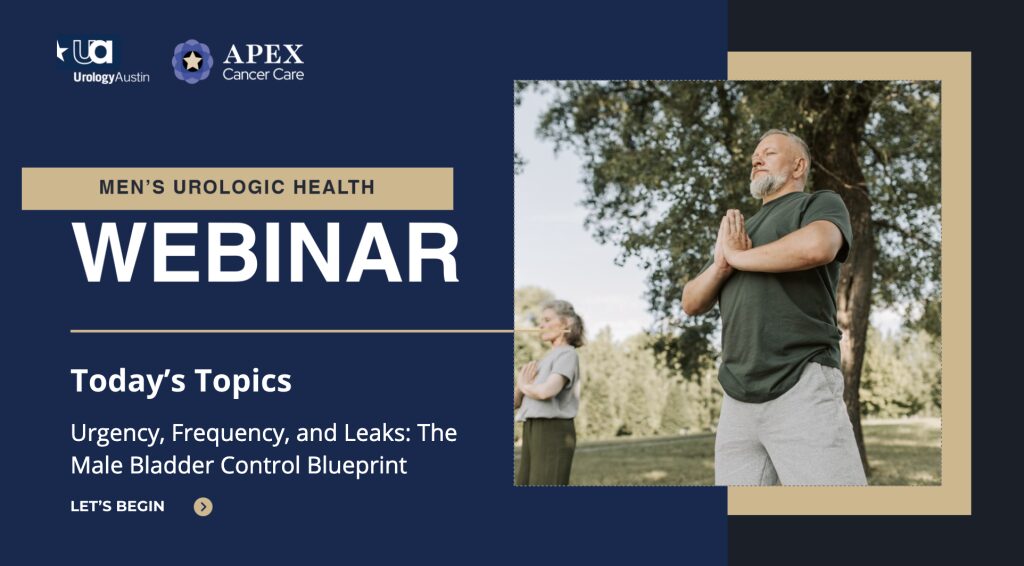 UA
UrologyAustin

APEX
Cancer Care

MEN'S UROLOGIC HEALTH

WEBINAR

Today's Topics

Urgency, Frequency, and Leaks: The Male Bladder Control Blueprint

LET'S BEGIN